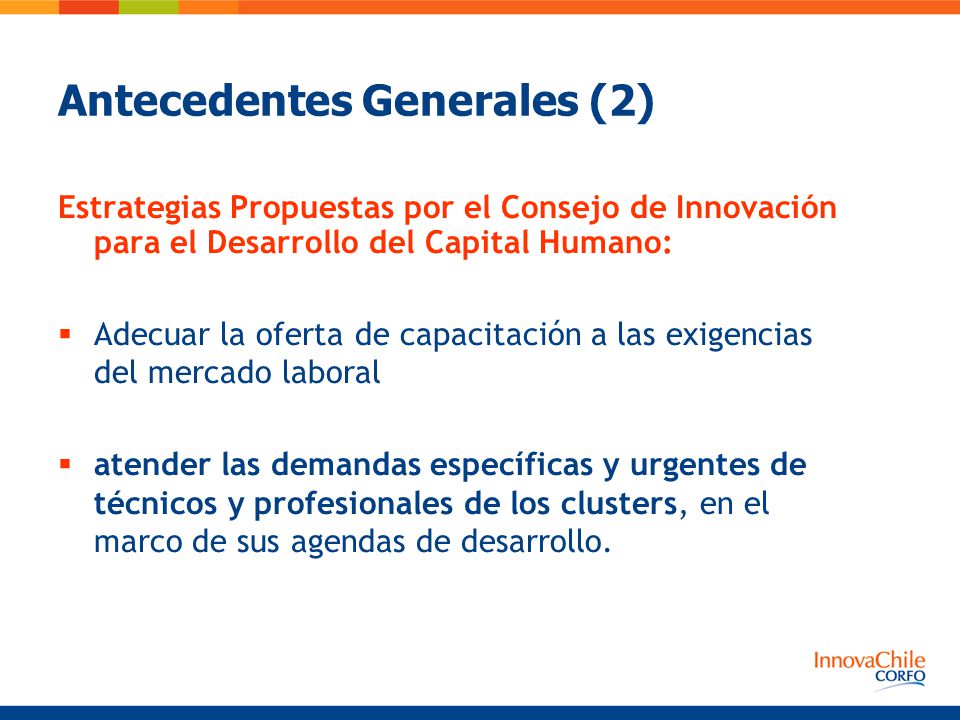 Antecedentes Generales (2)

Estrategias Propuestas por el Consejo de Innovación para el Desarrollo del Capital Humano:

▪ Adecuar la oferta de capacitación a las exigencias del mercado laboral

▪ atender las demandas específicas y urgentes de técnicos y profesionales de los clusters, en el marco de sus agendas de desarrollo.

InnovaChile
CORFO